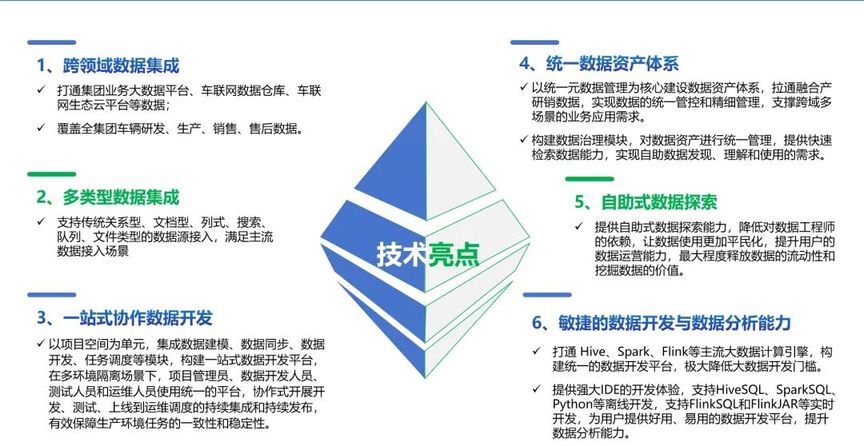 1、跨领域数据集成

✓ 打通集团业务大数据平台、车联网数据仓库、车联网生态云平台等数据；

✓ 覆盖全集团车辆研发、生产、销售、售后数据。

2、多类型数据集成

✓ 支持传统关系型、文档型、列式、搜索、队列、文件类型的数据源接入，满足主流数据接入场景

3、一站式协作数据开发

✓ 以项目空间为单元，集成数据建模、数据同步、数据开发、任务调度等模块，构建一站式数据开发平台，在多环境隔离场景下，项目管理员、数据开发人员、测试人员和运维人员使用统一的平台，协作式开展开发、测试、上线到运维调度的持续集成和持续发布，有效保障生产环境任务的一致性和稳定性。

技术亮点

4、统一数据资产体系

✓ 以统一元数据管理为核心建设数据资产体系，拉通融合产研销数据，实现数据的统一管控和精细管理，支撑跨域多场景的业务应用需求。

✓ 构建数据治理模块，对数据资产进行统一管理，提供快速检索数据能力，实现自助数据发现、理解和使用的需求。

5、自助式数据探索

✓ 提供自助式数据探索能力，降低对数据工程师的依赖，让数据使用更加平民化，提升用户的数据运营能力，最大程度释放数据的流动性和挖掘数据的价值。

6、敏捷的数据开发与数据分析能力

✓ 打通 Hive、Spark、Flink等主流大数据计算引擎，构建统一的数据开发平台，极大降低大数据开发门槛。

✓ 提供强大IDE的开发体验，支持HiveSQL、SparkSQL、Python等离线开发，支持FlinkSQL和FlinkJAR等实时开发，为用户提供好用、易用的数据开发平台，提升数据分析能力。